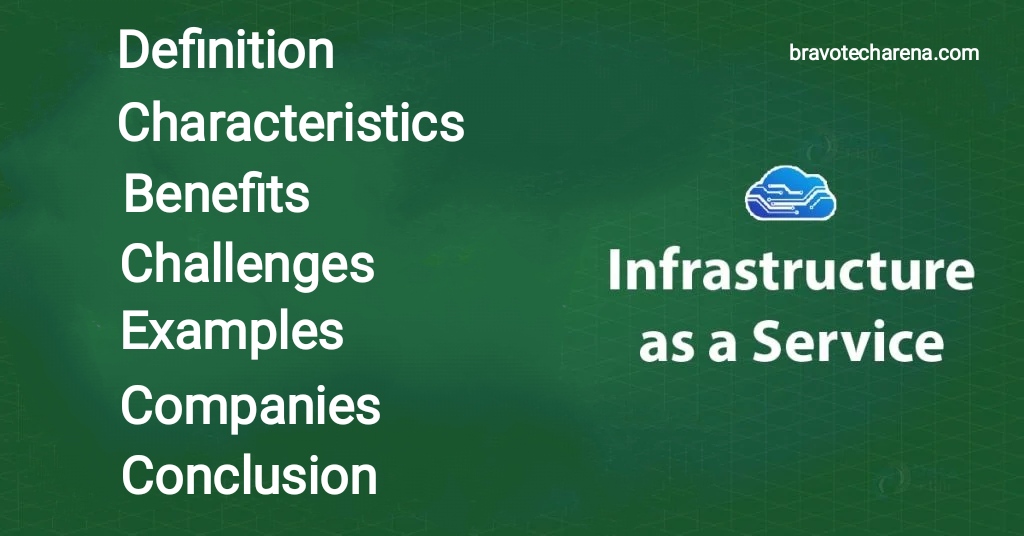 Definition
Characteristics
Benefits
Challenges
Examples
Companies
Conclusion

bravotecharena.com

Infrastructure as a Service